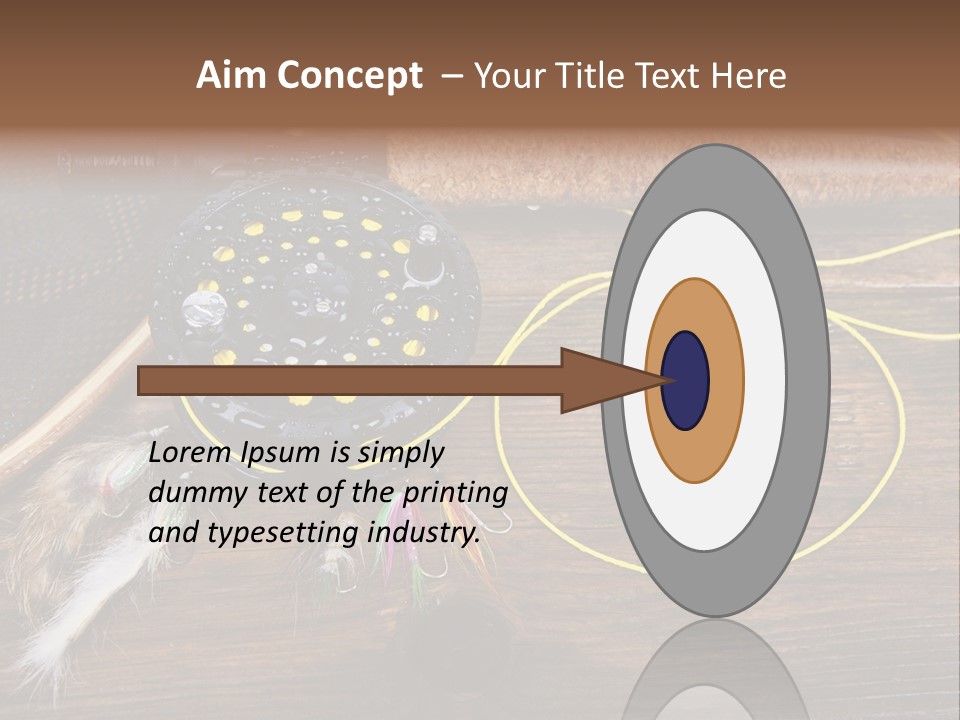 Aim Concept – Your Title Text Here

Lorem Ipsum is simply dummy text of the printing and typesetting industry.